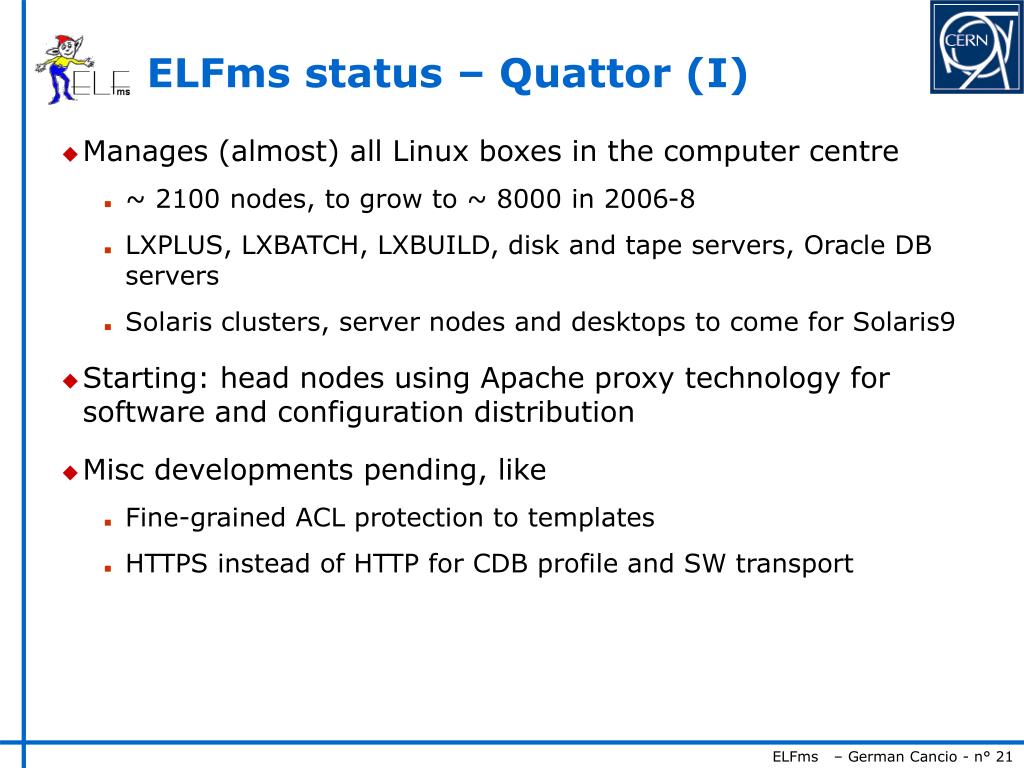 ELFms

CERN

ELFms status – Quattor (I)

Manages (almost) all Linux boxes in the computer centre

~ 2100 nodes, to grow to ~ 8000 in 2006-8

LXPLUS, LXBATCH, LXBUILD, disk and tape servers, Oracle DB servers

Solaris clusters, server nodes and desktops to come for Solaris9

Starting: head nodes using Apache proxy technology for software and configuration distribution

Misc developments pending, like

Fine-grained ACL protection to templates

HTTPS instead of HTTP for CDB profile and SW transport

ELFms – German Cancio - n° 21